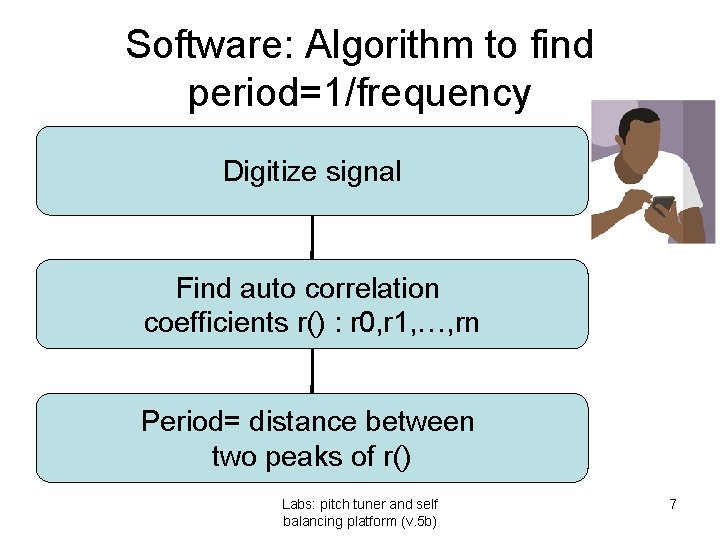 Software: Algorithm to find period=1/frequency

Digitize signal

Find auto correlation coefficients r() : r0,r1,…,rn

Period= distance between two peaks of r()

Labs: pitch tuner and self balancing platform (v.5b)

7